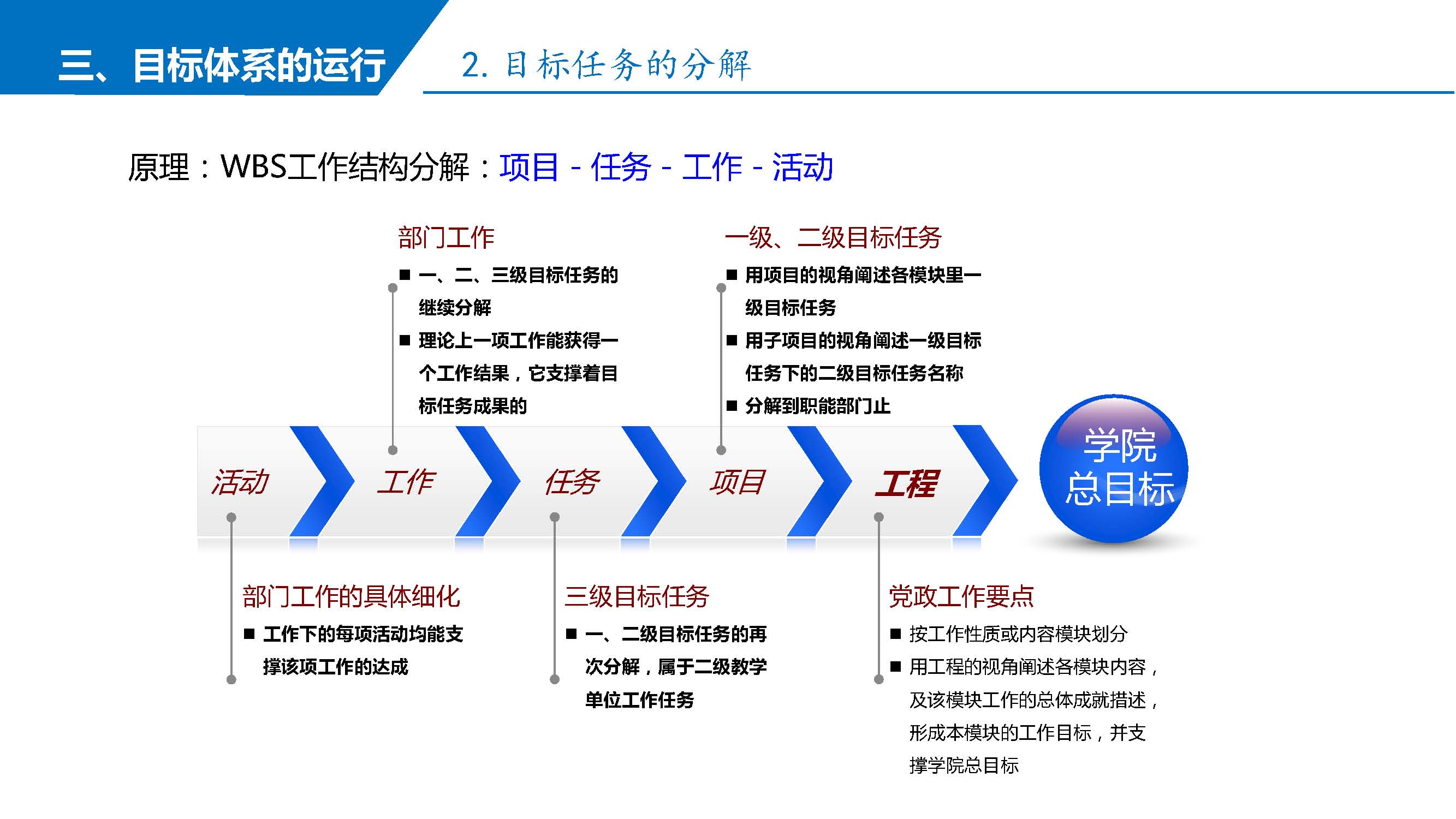 三、目标体系的运行

2. 目标任务的分解

原理：WBS工作结构分解：项目 - 任务 - 工作 - 活动

部门工作

■ 一、二、三级目标任务的继续分解

■ 理论上一项工作能获得一个工作结果，它支撑着目标任务成果的

一级、二级目标任务

■ 用项目的视角阐述各模块里一级目标任务

■ 用子项目的视角阐述一级目标任务下的二级目标任务名称

■ 分解到职能部门止

活动

工作

任务

项目

工程

学院总目标

部门工作的具体细化

■ 工作下的每项活动均能支撑该项工作的达成

三级目标任务

■ 一、二级目标任务的再次分解，属于二级教学单位工作任务

党政工作要点

■ 按工作性质或内容模块划分

■ 用工程的视角阐述各模块内容，及该模块工作的总体成就描述，形成本模块的工作目标，并支撑学院总目标